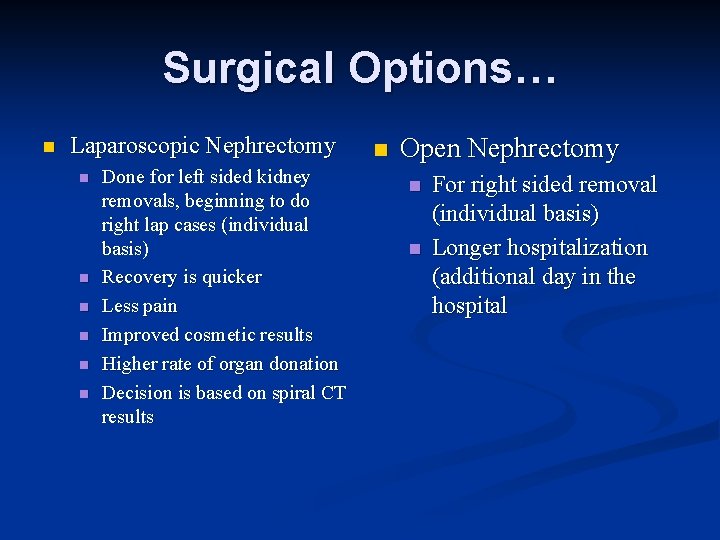 Surgical Options…

Laparoscopic Nephrectomy

Done for left sided kidney removals, beginning to do right lap cases (individual basis)

Recovery is quicker

Less pain

Improved cosmetic results

Higher rate of organ donation

Decision is based on spiral CT results

Open Nephrectomy

For right sided removal (individual basis)

Longer hospitalization (additional day in the hospital